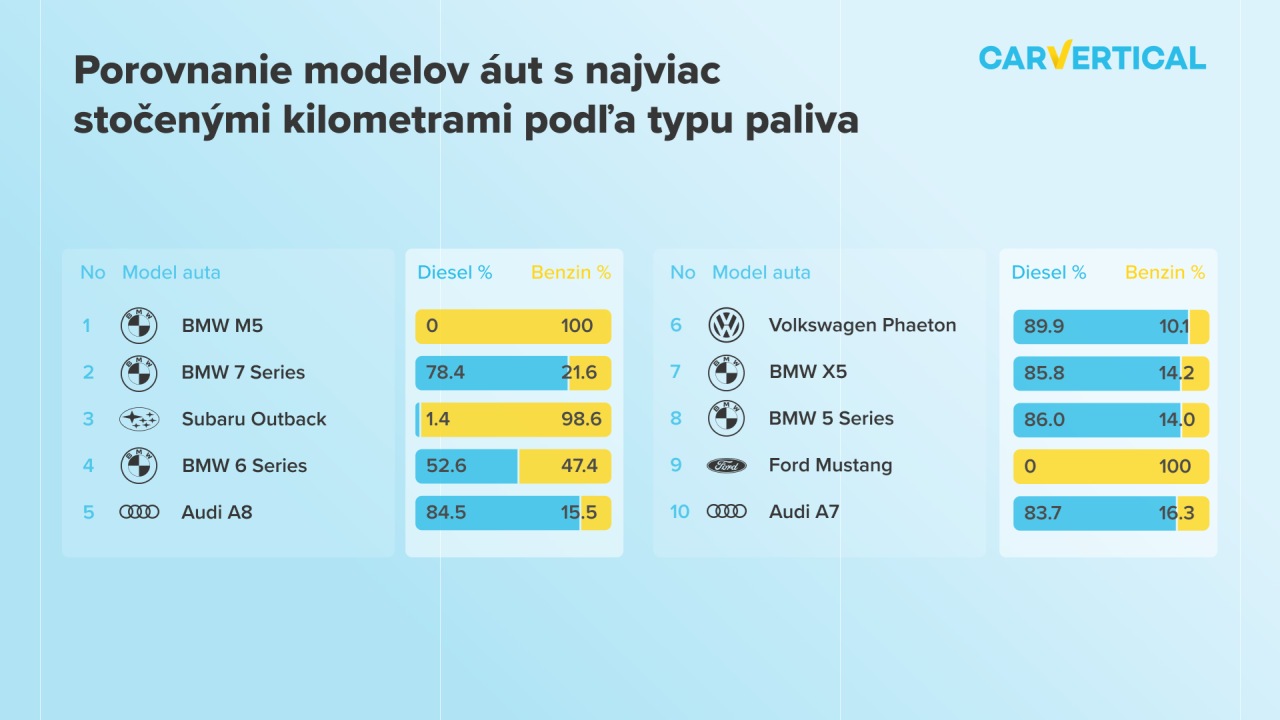 Porovnanie modelov áut s najviac stočenými kilometrami podľa typu paliva

CARVERTICAL

| No | Model auta | Diesel % | Benzin % |
|---|---|---|---|
| 1 | BMW M5 | 0 | 100 |
| 2 | BMW 7 Series | 78.4 | 21.6 |
| 3 | Subaru Outback | 1.4 | 98.6 |
| 4 | BMW 6 Series | 52.6 | 47.4 |
| 5 | Audi A8 | 84.5 | 15.5 |

| No | Model auta | Diesel % | Benzin % |
|---|---|---|---|
| 6 | Volkswagen Phaeton | 89.9 | 10.1 |
| 7 | BMW X5 | 85.8 | 14.2 |
| 8 | BMW 5 Series | 86.0 | 14.0 |
| 9 | Ford Mustang | 0 | 100 |
| 10 | Audi A7 | 83.7 | 16.3 |